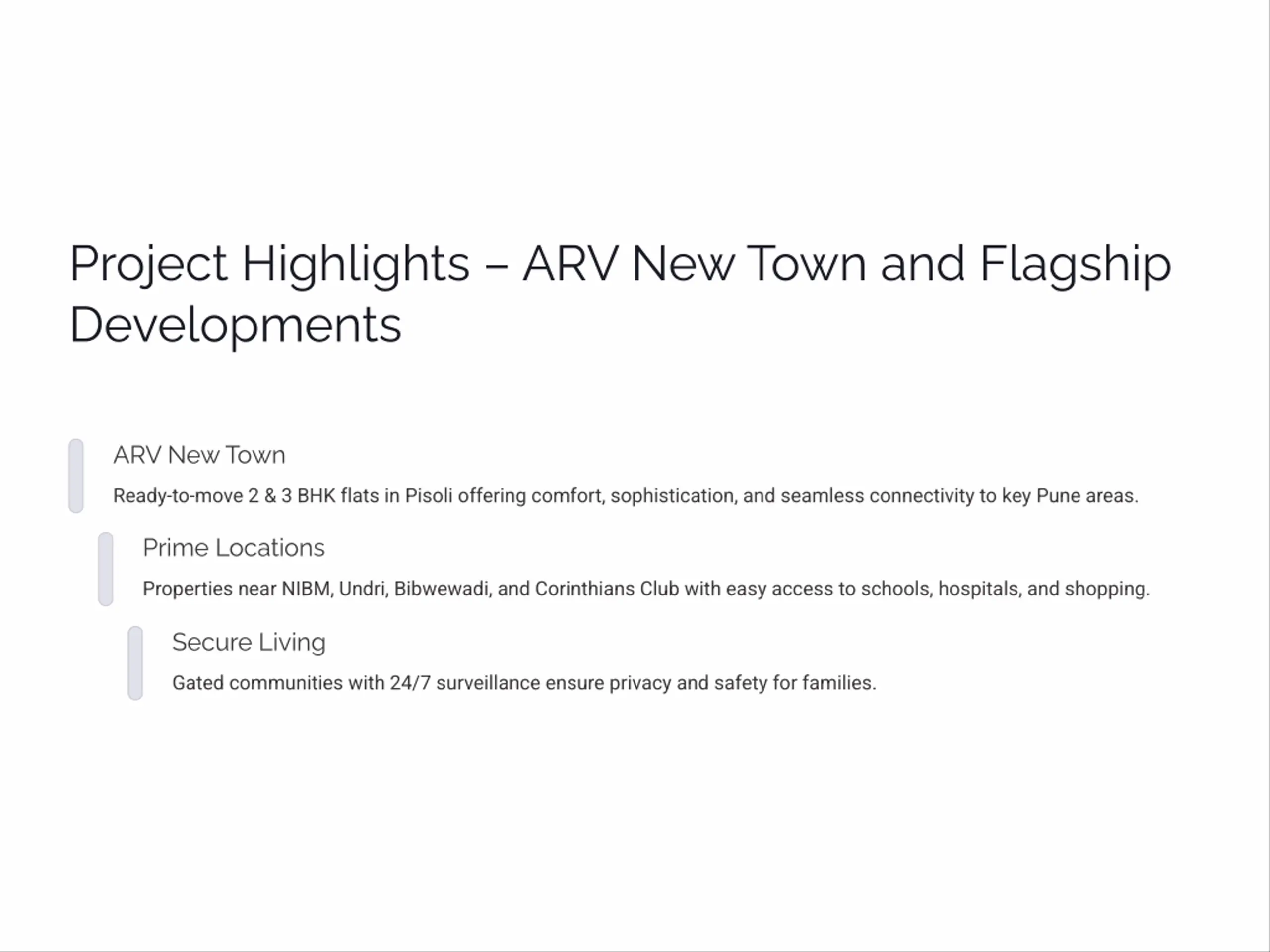 Project Highlights – ARV New Town and Flagship Developments

ARV New Town

Ready-to-move 2 & 3 BHK flats in Pisoli offering comfort, sophistication, and seamless connectivity to key Pune areas.

Prime Locations

Properties near NIBM, Undri, Bibwewadi, and Corinthians Club with easy access to schools, hospitals, and shopping.

Secure Living

Gated communities with 24/7 surveillance ensure privacy and safety for families.